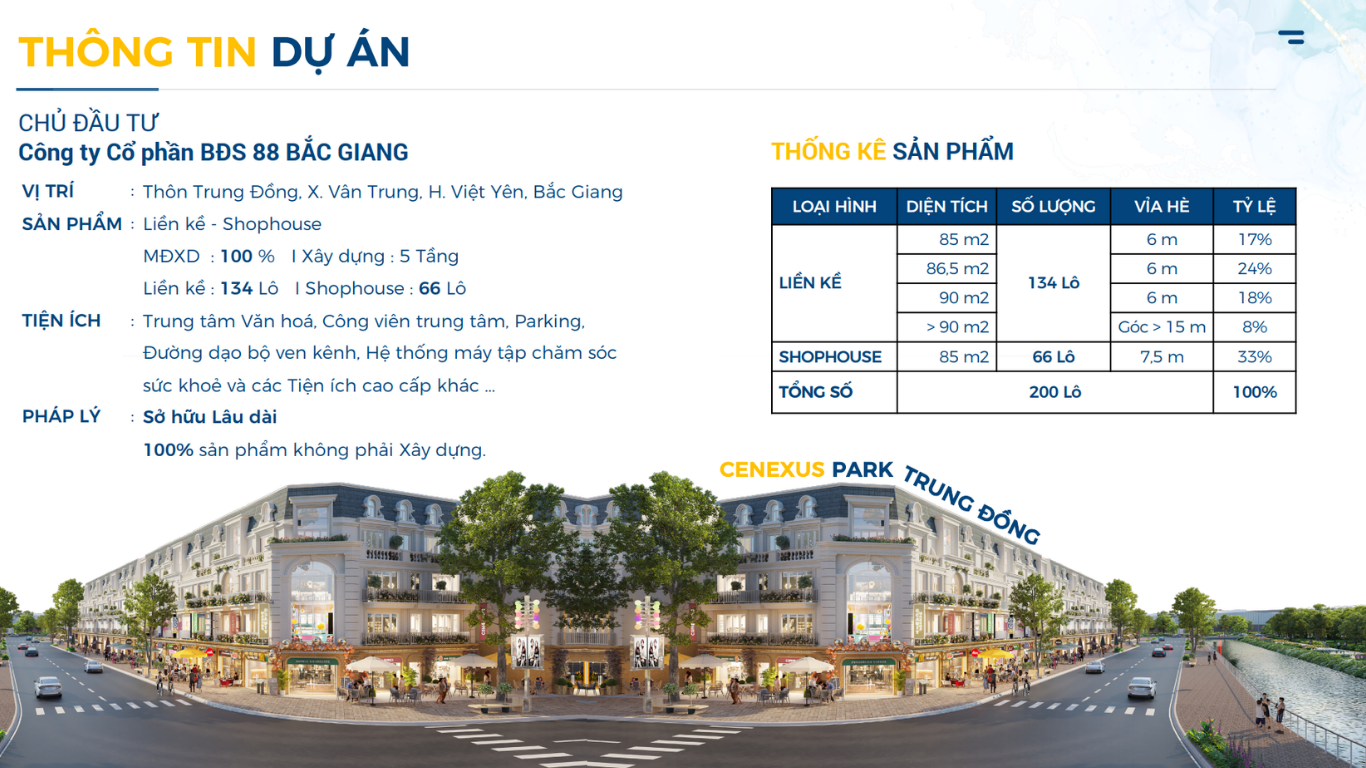 THÔNG TIN DỰ ÁN

CHỦ ĐẦU TƯ
Công ty Cổ phần BĐS 88 BẮC GIANG

VỊ TRÍ : Thôn Trung Đồng, X. Vân Trung, H. Việt Yên, Bắc Giang
SẢN PHẨM : Liền kề - Shophouse
MĐXD : 100 % I Xây dựng : 5 Tầng
Liền kề : 134 Lô I Shophouse : 66 Lô
TIỆN ÍCH : Trung tâm Văn hoá, Công viên trung tâm, Parking, Đường dạo bộ ven kênh, Hệ thống máy tập chăm sóc sức khoẻ và các Tiện ích cao cấp khác ...
PHÁP LÝ : Sở hữu Lâu dài
100% sản phẩm không phải Xây dựng.

THỐNG KÊ SẢN PHẨM

| LOẠI HÌNH | DIỆN TÍCH | SỐ LƯỢNG | VỈA HÈ | TỶ LỆ |
|---|---|---|---|---|
| LIỀN KỀ | 85 m2 | 134 Lô | 6 m | 17% |
| | 86,5 m2 | | 6 m | 24% |
| | 90 m2 | | 6 m | 18% |
| | > 90 m2 | | Góc > 15 m | 8% |
| SHOPHOUSE | 85 m2 | 66 Lô | 7,5 m | 33% |
| TỔNG SỐ | 200 Lô | | | 100% |

CENEXUS PARK TRUNG ĐỒNG